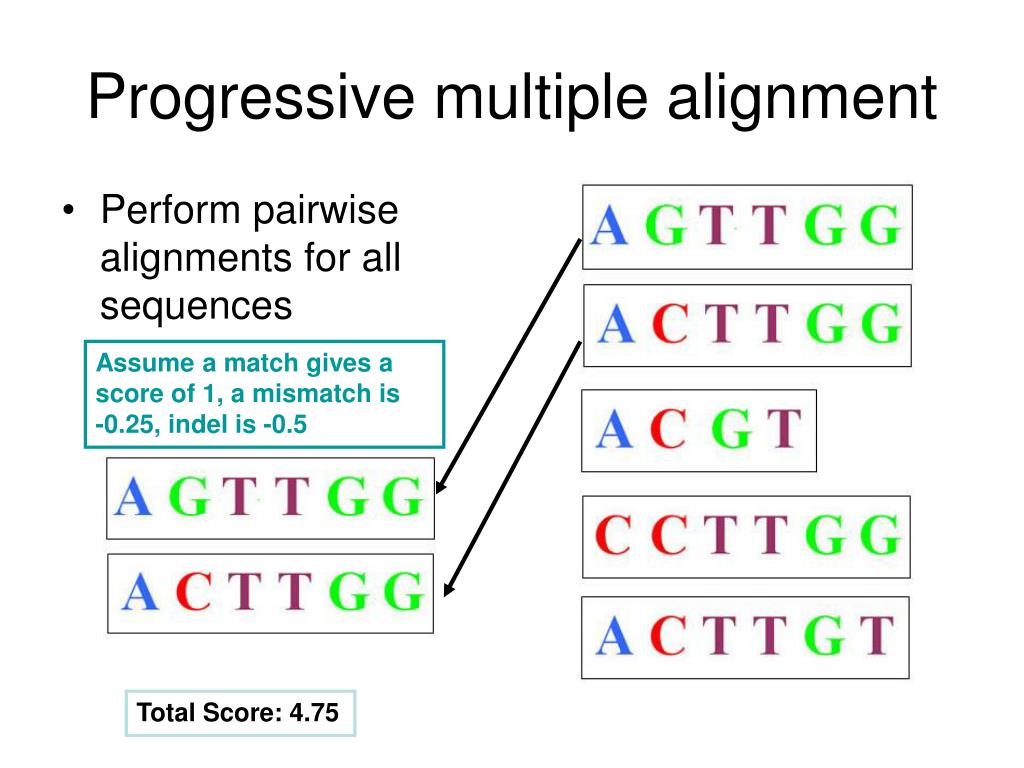 Progressive multiple alignment

• Perform pairwise alignments for all sequences

Assume a match gives a score of 1, a mismatch is -0.25, indel is -0.5

A G T T G G

A C T T G G

Total Score: 4.75

A G T T G G

A C T T G G

A C G T

C C T T G G

A C T T G T